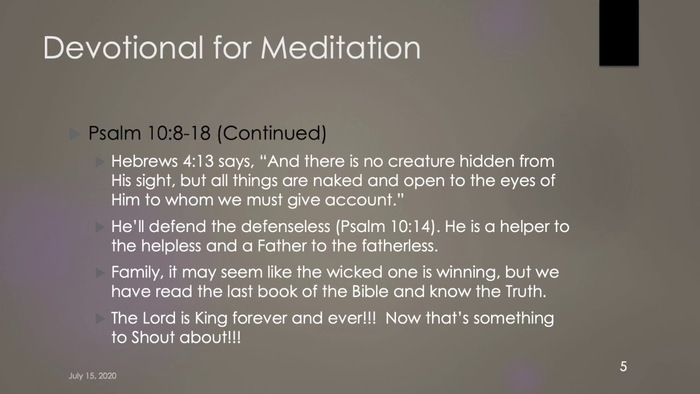 Devotional for Meditation

Psalm 10:8-18 (Continued)

Hebrews 4:13 says, "And there is no creature hidden from His sight, but all things are naked and open to the eyes of Him to whom we must give account."

He'll defend the defenseless (Psalm 10:14). He is a helper to the helpless and a Father to the fatherless.

Family, it may seem like the wicked one is winning, but we have read the last book of the Bible and know the Truth.

The Lord is King forever and ever!!! Now that's something to Shout about!!!

July 15, 2020

5